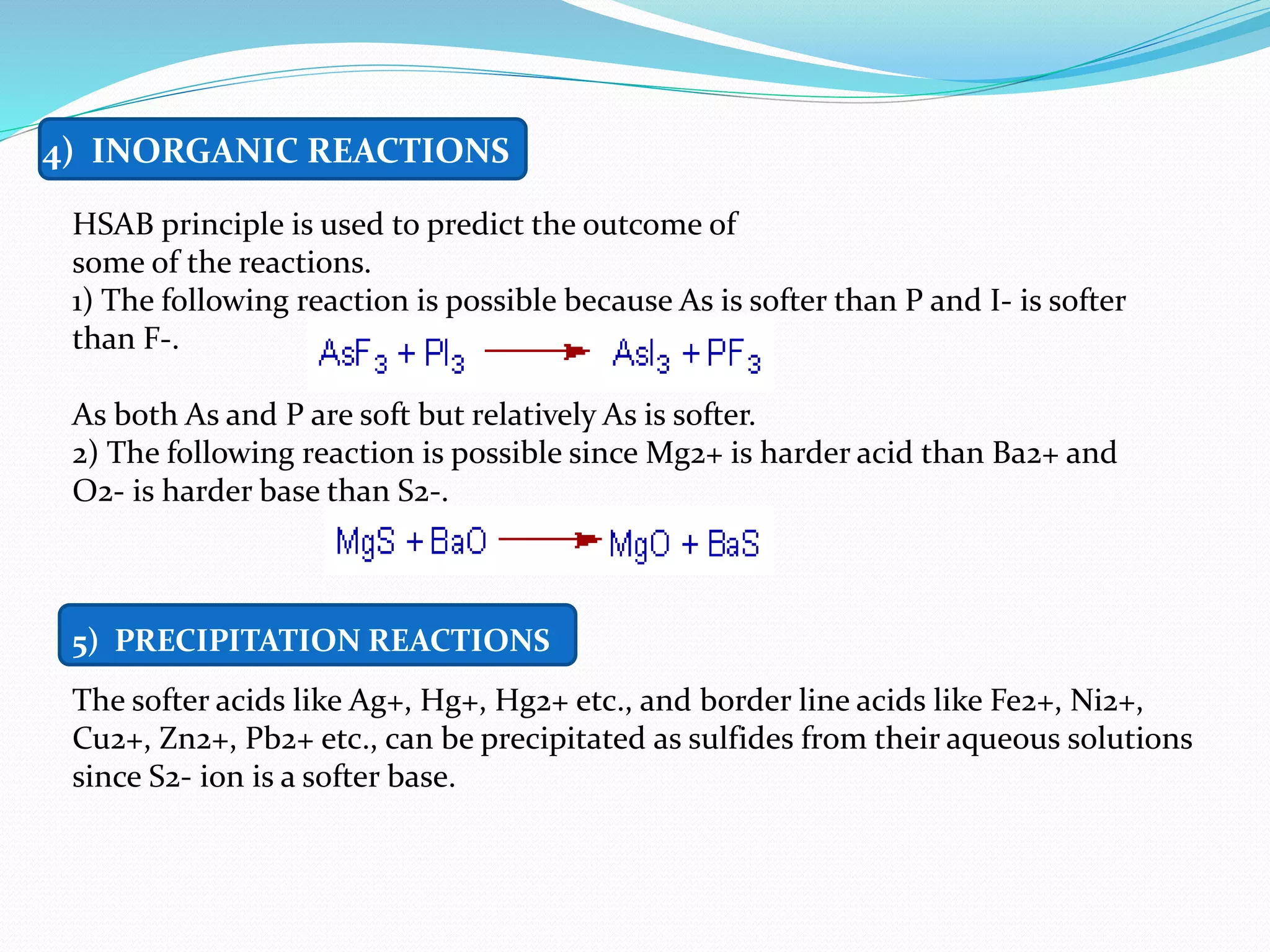 4) INORGANIC REACTIONS

HSAB principle is used to predict the outcome of some of the reactions.
1) The following reaction is possible because As is softer than P and I- is softer than F-.

$AsF_3 + PI_3 \longrightarrow AsI_3 + PF_3$

As both As and P are soft but relatively As is softer.
2) The following reaction is possible since Mg2+ is harder acid than Ba2+ and O2- is harder base than S2-.

$MgS + BaO \longrightarrow MgO + BaS$

5) PRECIPITATION REACTIONS

The softer acids like Ag+, Hg+, Hg2+ etc., and border line acids like Fe2+, Ni2+, Cu2+, Zn2+, Pb2+ etc., can be precipitated as sulfides from their aqueous solutions since S2- ion is a softer base.